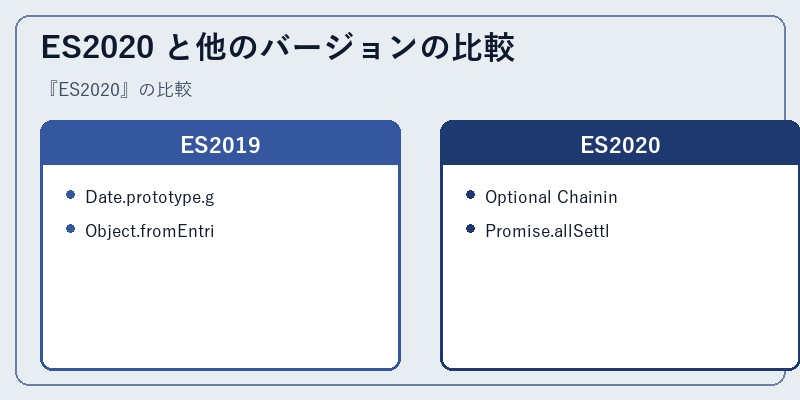 ES2020 と他のバージョンの比較

『ES2020』の比較

ES2019

- Date.prototype.g
- Object.fromEntri

ES2020

- Optional Chainin
- Promise.allSettl